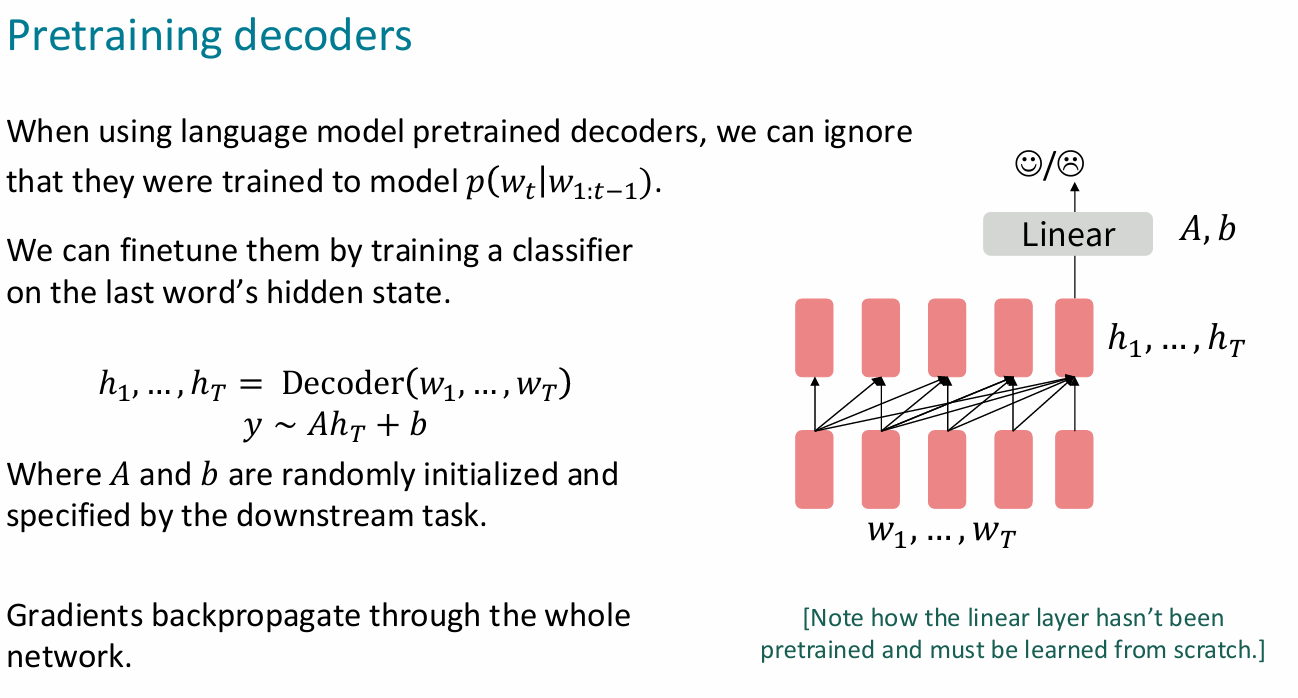 Pretraining decoders

When using language model pretrained decoders, we can ignore that they were trained to model $p(w_t|w_{1:t-1})$.

We can finetune them by training a classifier on the last word's hidden state.

$h_1, \dots, h_T = \text{Decoder}(w_1, \dots, w_T)$
$y \sim Ah_T + b$

Where $A$ and $b$ are randomly initialized and specified by the downstream task.

Gradients backpropagate through the whole network.

☺/☹

Linear

$A, b$

$h_1, \dots, h_T$

$w_1, \dots, w_T$

[Note how the linear layer hasn't been pretrained and must be learned from scratch.]